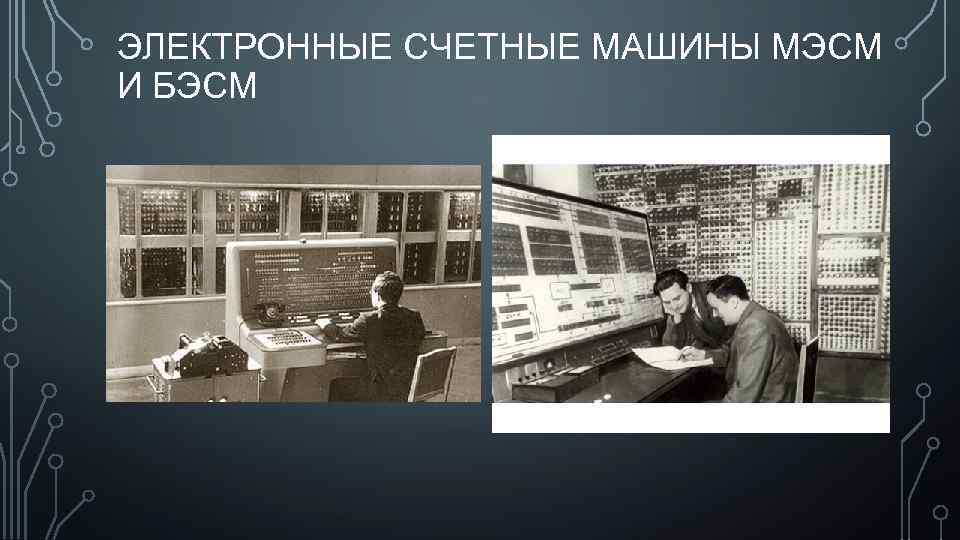 ЭЛЕКТРОННЫЕ СЧЕТНЫЕ МАШИНЫ МЭСМ И БЭСМ